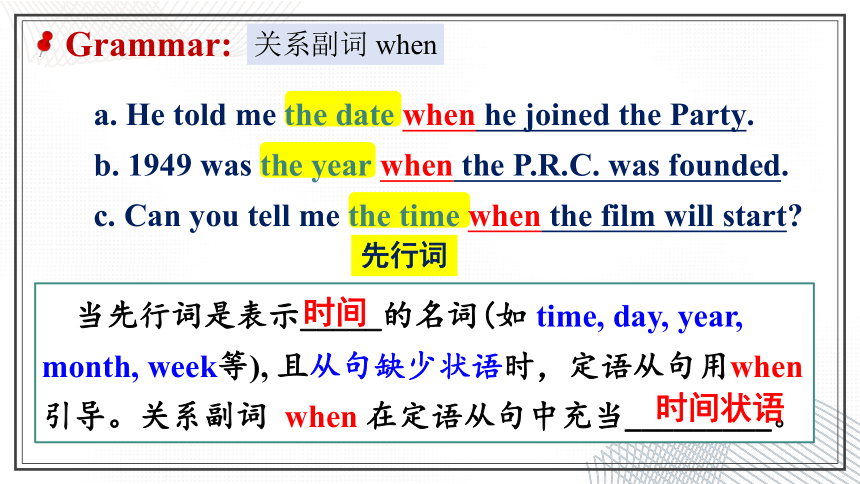 Grammar: 关系副词 when

a. He told me the date when he joined the Party.

b. 1949 was the year when the P.R.C. was founded.

c. Can you tell me the time when the film will start?

先行词

当先行词是表示时间的名词(如 time, day, year, month, week等), 且从句缺少状语时，定语从句用when引导。关系副词 when 在定语从句中充当时间状语。